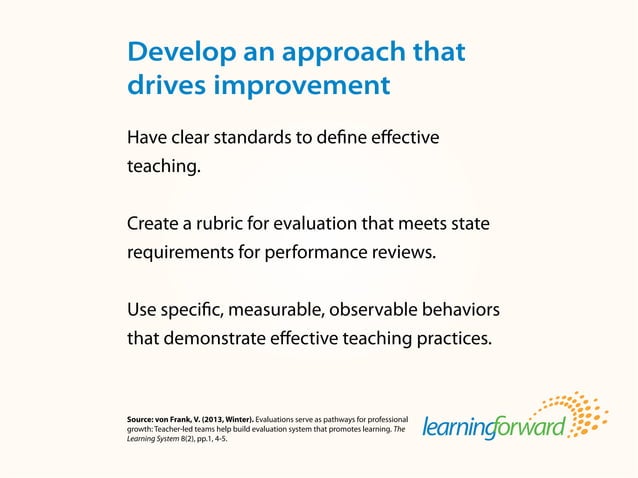 Develop an approach that drives improvement

Have clear standards to define effective teaching.

Create a rubric for evaluation that meets state requirements for performance reviews.

Use specific, measurable, observable behaviors that demonstrate effective teaching practices.

Source: von Frank, V. (2013, Winter). Evaluations serve as pathways for professional growth: Teacher-led teams help build evaluation system that promotes learning. The Learning System 8(2), pp.1, 4-5.

learningforward